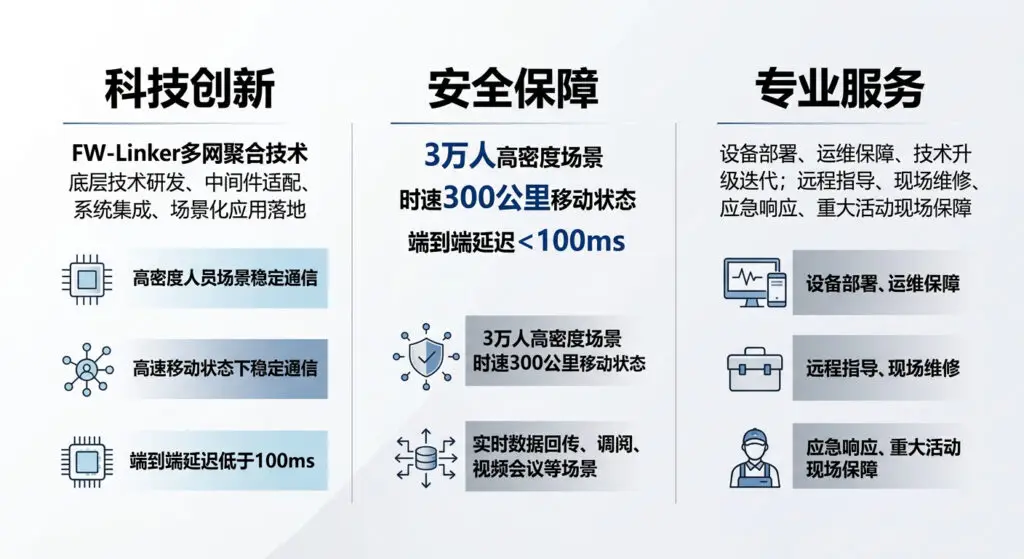 科技创新

FW-Linker多网聚合技术
底层技术研发、中间件适配、系统集成、场景化应用落地

高密度人员场景稳定通信

高速移动状态下稳定通信

端到端延迟低于100ms

安全保障

3万人高密度场景
时速300公里移动状态
端到端延迟<100ms

3万人高密度场景
时速300公里移动状态

实时数据回传、调阅、视频会议等场景

专业服务

设备部署、运维保障、技术升级迭代；远程指导、现场维修、应急响应、重大活动现场保障

设备部署、运维保障

远程指导、现场维修

应急响应、重大活动现场保障